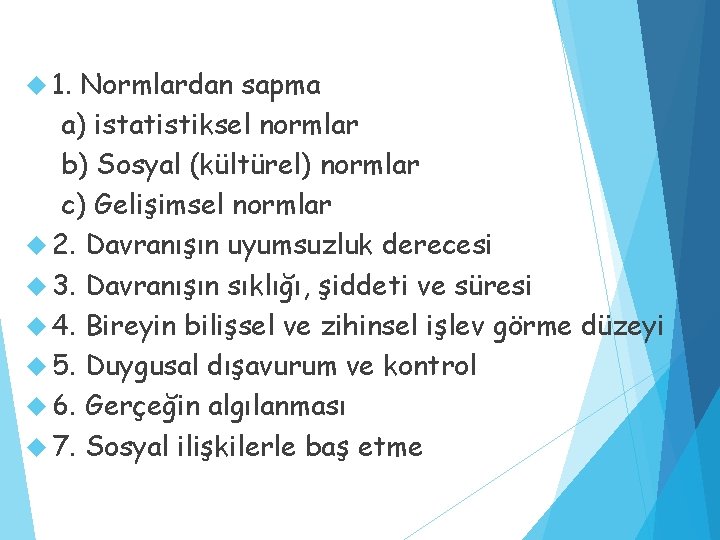 1. Normlardan sapma
a) istatistiksel normlar
b) Sosyal (kültürel) normlar
c) Gelişimsel normlar

2. Davranışın uyumsuzluk derecesi

3. Davranışın sıklığı, şiddeti ve süresi

4. Bireyin bilişsel ve zihinsel işlev görme düzeyi

5. Duygusal dışavurum ve kontrol

6. Gerçeğin algılanması

7. Sosyal ilişkilerle baş etme